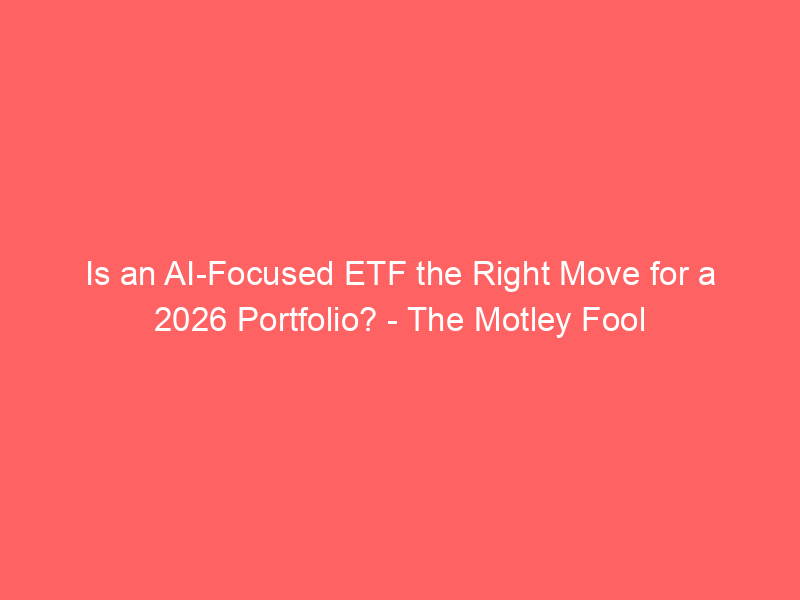 Is an AI-Focused ETF the Right Move for a 2026 Portfolio? - The Motley Fool